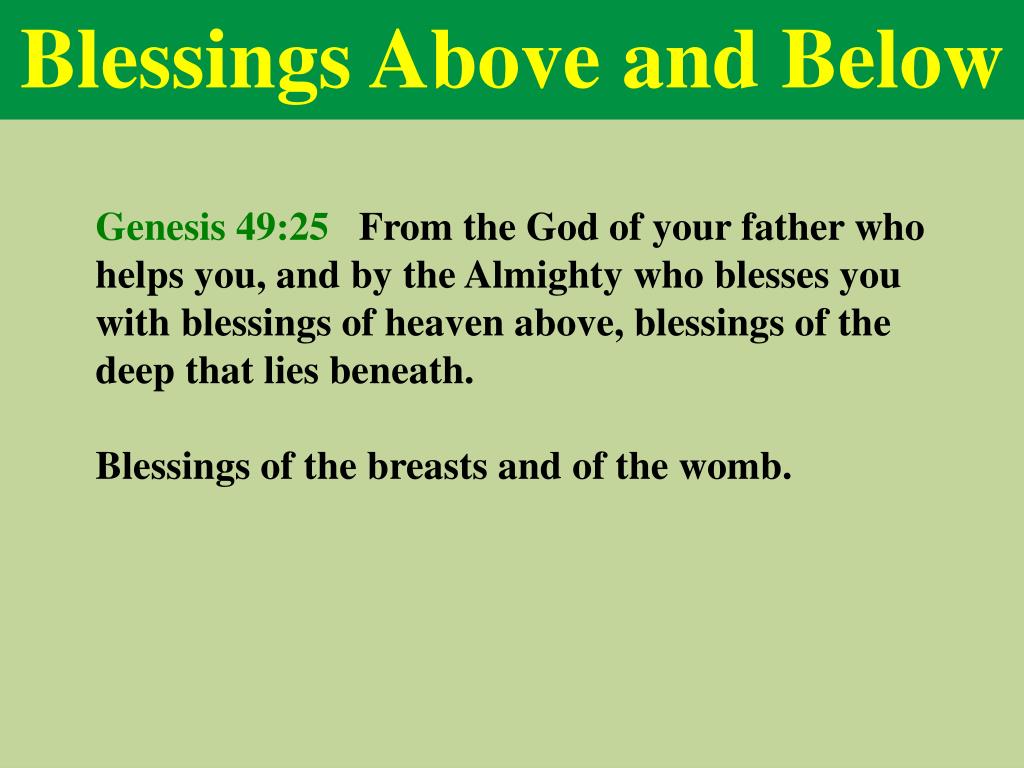 Blessings Above and Below

Genesis 49:25 From the God of your father who helps you, and by the Almighty who blesses you with blessings of heaven above, blessings of the deep that lies beneath.

Blessings of the breasts and of the womb.